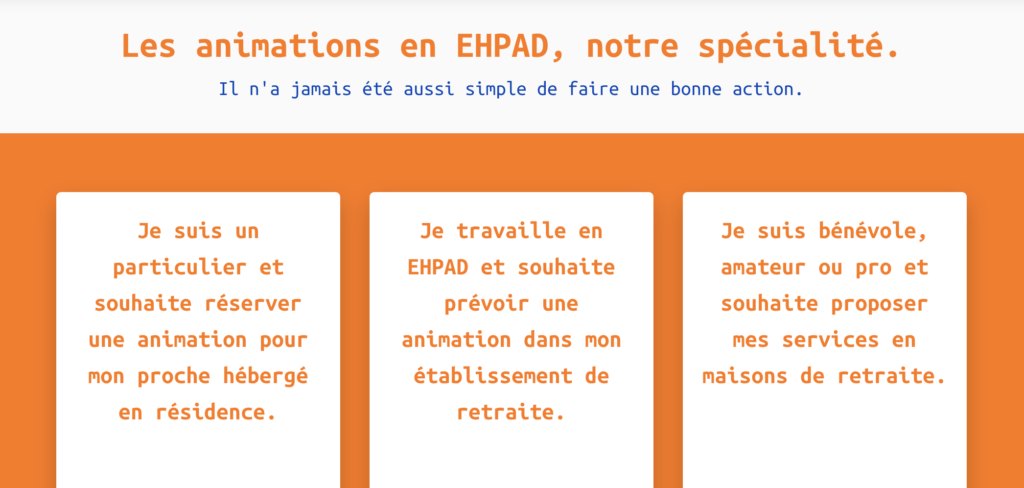 Les animations en EHPAD, notre spécialité.

Il n'a jamais été aussi simple de faire une bonne action.

Je suis un particulier et souhaite réserver une animation pour mon proche hébergé en résidence.

Je travaille en EHPAD et souhaite prévoir une animation dans mon établissement de retraite.

Je suis bénévole, amateur ou pro et souhaite proposer mes services en maisons de retraite.